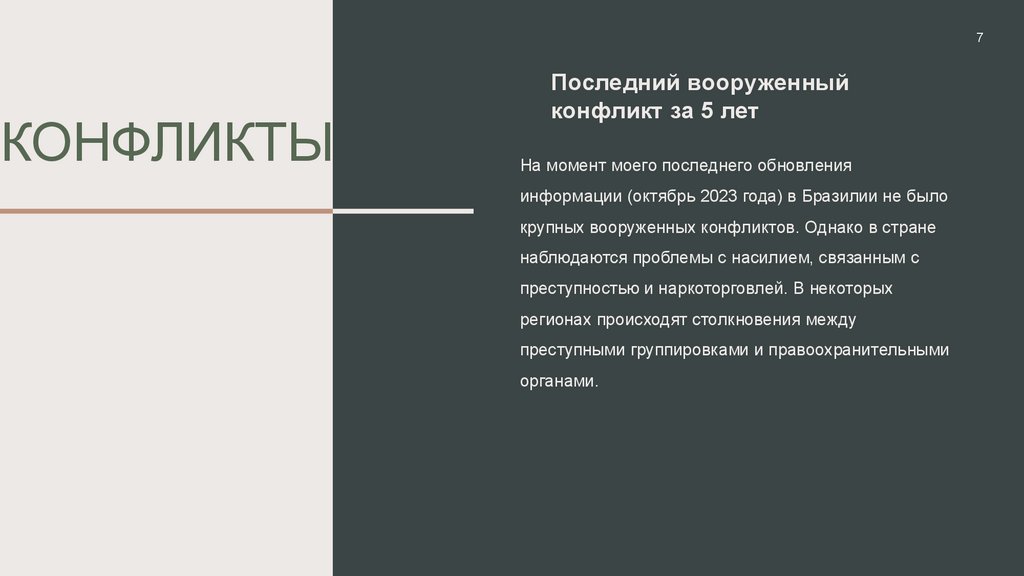 7

КОНФЛИКТЫ

Последний вооруженный конфликт за 5 лет

На момент моего последнего обновления информации (октябрь 2023 года) в Бразилии не было крупных вооруженных конфликтов. Однако в стране наблюдаются проблемы с насилием, связанным с преступностью и наркоторговлей. В некоторых регионах происходят столкновения между преступными группировками и правоохранительными органами.